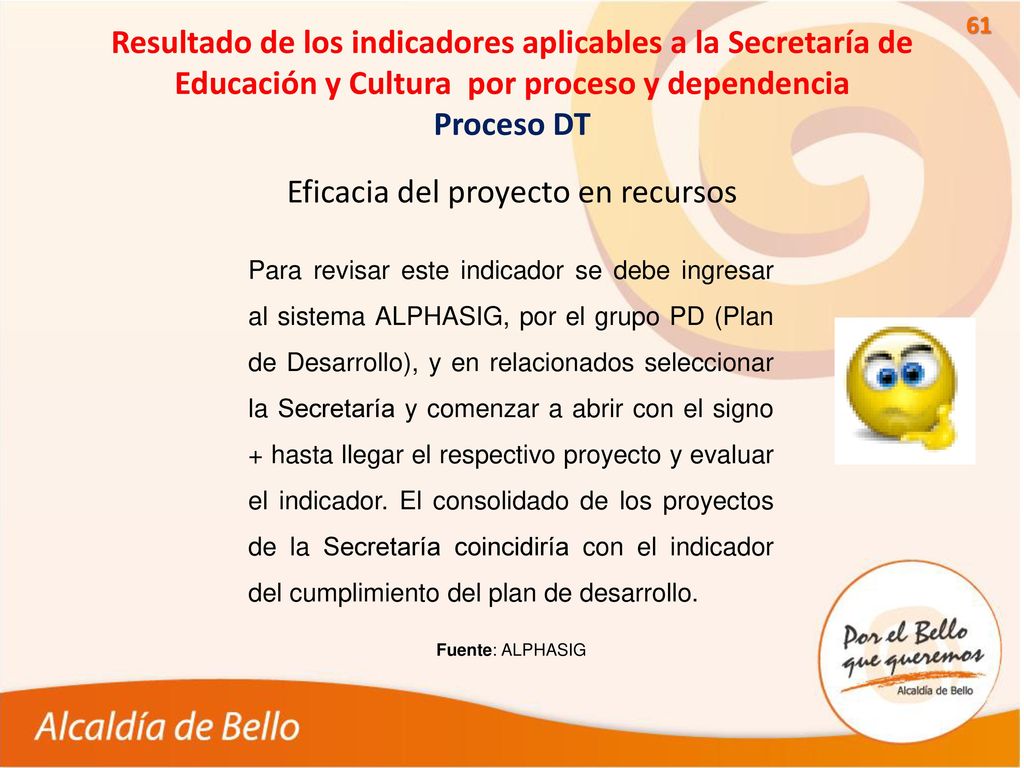 61

Resultado de los indicadores aplicables a la Secretaría de Educación y Cultura por proceso y dependencia
Proceso DT

Eficacia del proyecto en recursos

Para revisar este indicador se debe ingresar al sistema ALPHASIG, por el grupo PD (Plan de Desarrollo), y en relacionados seleccionar la Secretaría y comenzar a abrir con el signo + hasta llegar el respectivo proyecto y evaluar el indicador. El consolidado de los proyectos de la Secretaría coincidiría con el indicador del cumplimiento del plan de desarrollo.

Fuente: ALPHASIG

Por el Bello que queremos
Alcaldía de Bello

Alcaldía de Bello